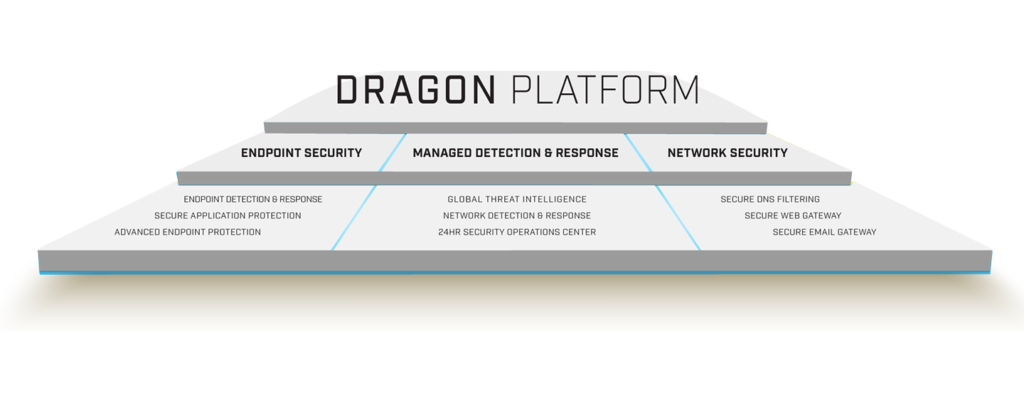 DRAGON PLATFORM

ENDPOINT SECURITY

MANAGED DETECTION & RESPONSE

NETWORK SECURITY

ENDPOINT DETECTION & RESPONSE
SECURE APPLICATION PROTECTION
ADVANCED ENDPOINT PROTECTION

GLOBAL THREAT INTELLIGENCE
NETWORK DETECTION & RESPONSE
24HR SECURITY OPERATIONS CENTER

SECURE DNS FILTERING
SECURE WEB GATEWAY
SECURE EMAIL GATEWAY